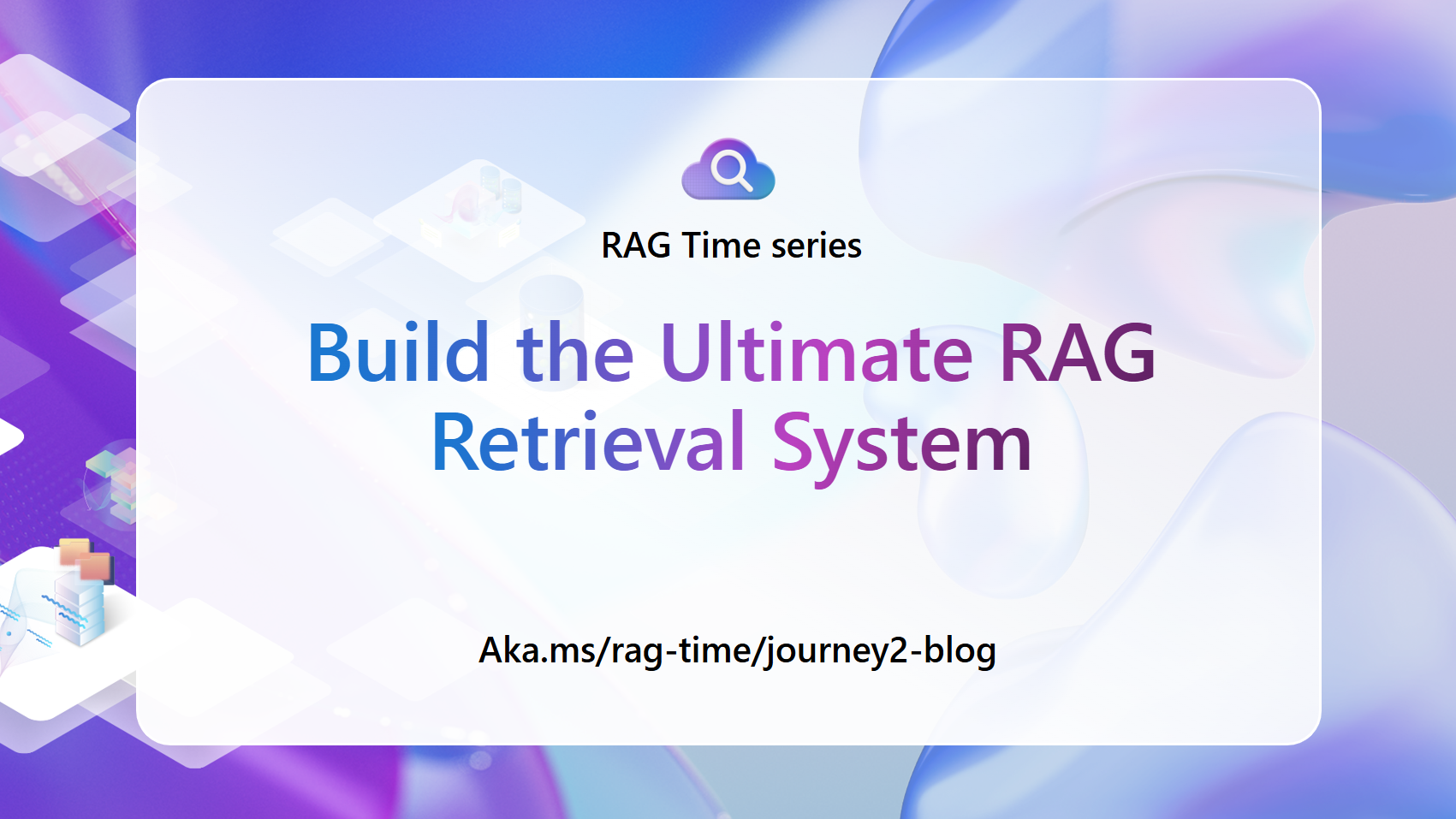 RAG Time series

Build the Ultimate RAG Retrieval System

Aka.ms/rag-time/journey2-blog